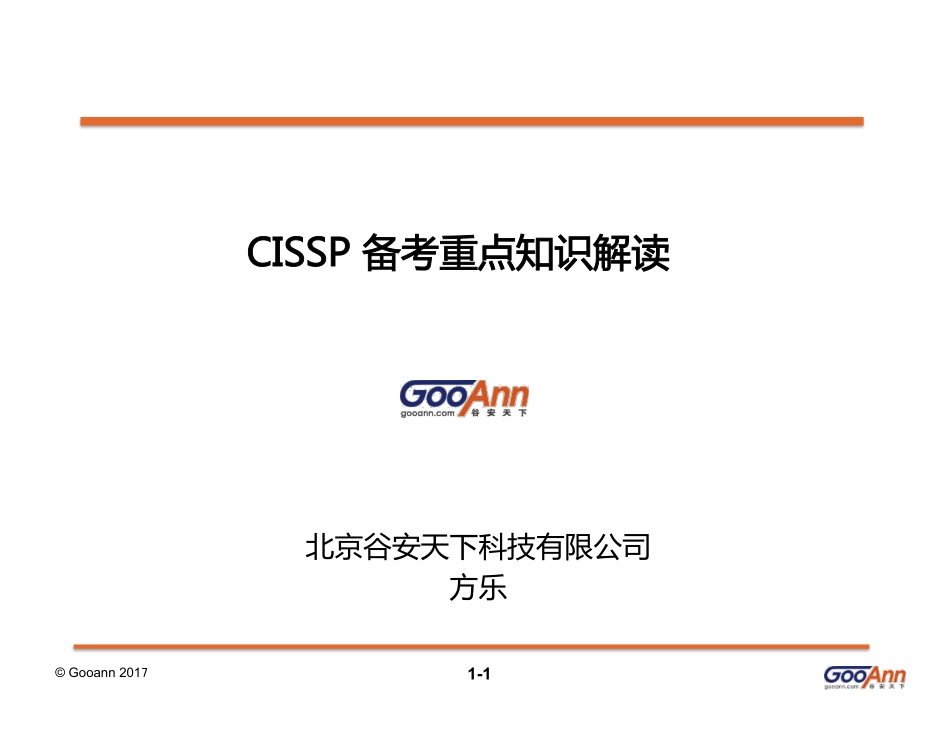 CISSP 备考重点知识解读

GooAnn
gooann.com 谷安天下

北京谷安天下科技有限公司
方乐

© Gooann 2017

1-1

GooAnn
gooann.com 谷安天下